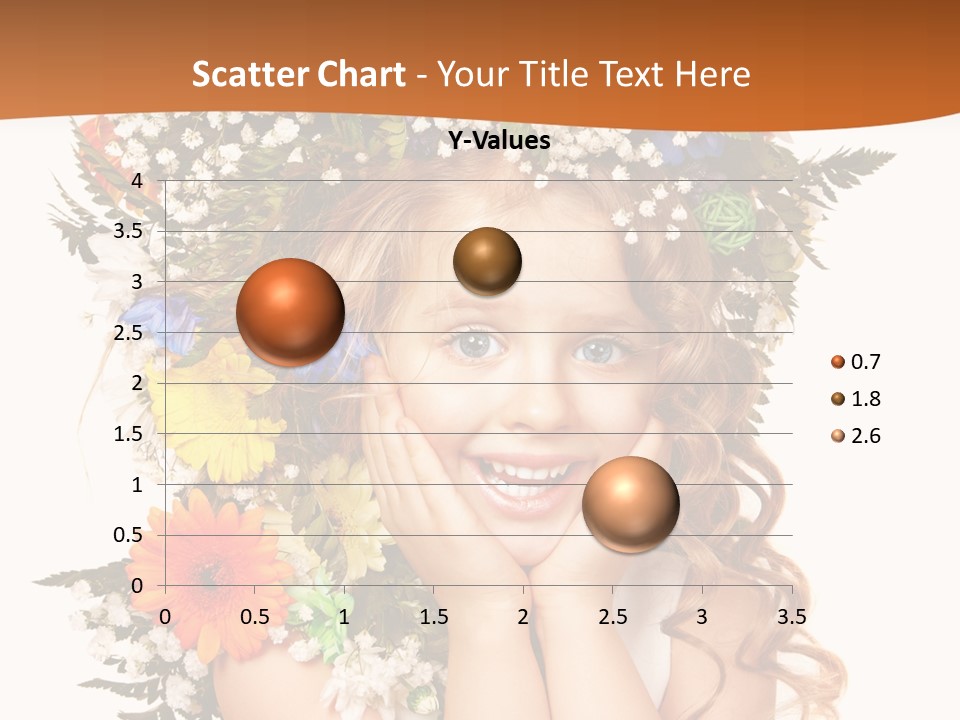 Scatter Chart - Your Title Text Here

Y-Values

4
3.5
3
2.5
2
1.5
1
0.5
0

0 0.5 1 1.5 2 2.5 3 3.5

0.7
1.8
2.6